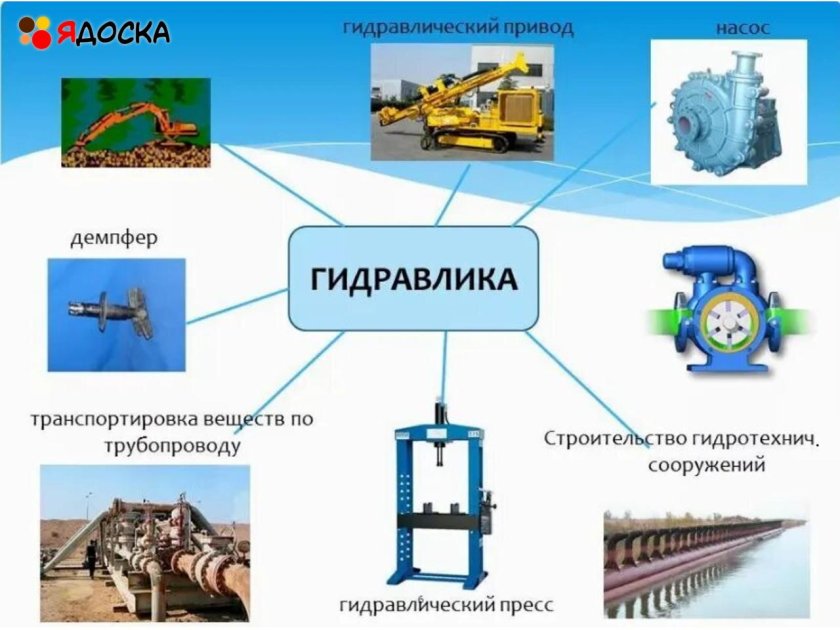 ЯДОСКА

гидравлический привод

насос

демпфер

ГИДРАВЛИКА

транспортировка веществ по трубопроводу

Строительство гидротехнич. сооружений

гидравлический пресс